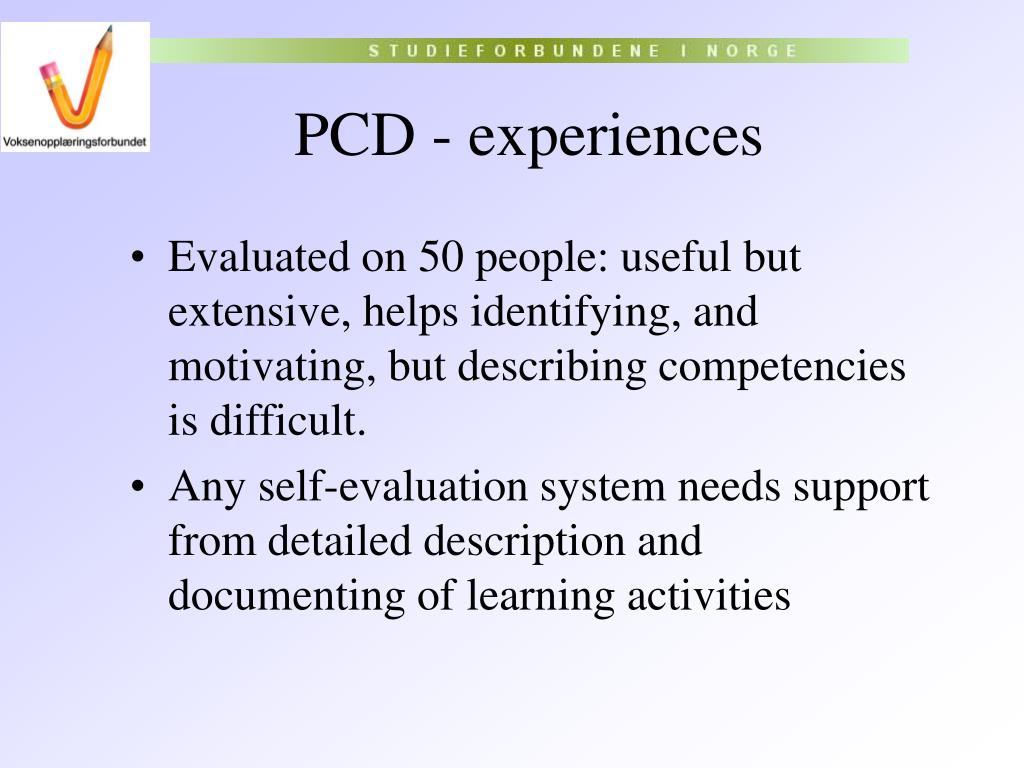 Voksenopplæringsforbundet

STUDIEFORBUNDENE I NORGE

PCD - experiences

• Evaluated on 50 people: useful but extensive, helps identifying, and motivating, but describing competencies is difficult.

• Any self-evaluation system needs support from detailed description and documenting of learning activities